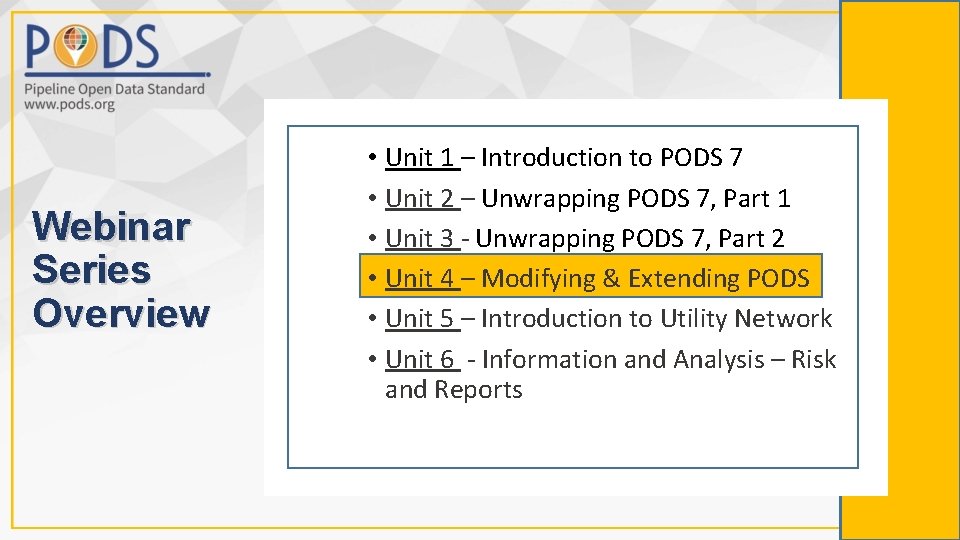 PODS
Pipeline Open Data Standard
www.pods.org

Webinar Series Overview

• Unit 1 – Introduction to PODS 7
• Unit 2 – Unwrapping PODS 7, Part 1
• Unit 3 - Unwrapping PODS 7, Part 2
• Unit 4 – Modifying & Extending PODS
• Unit 5 – Introduction to Utility Network
• Unit 6 - Information and Analysis – Risk and Reports